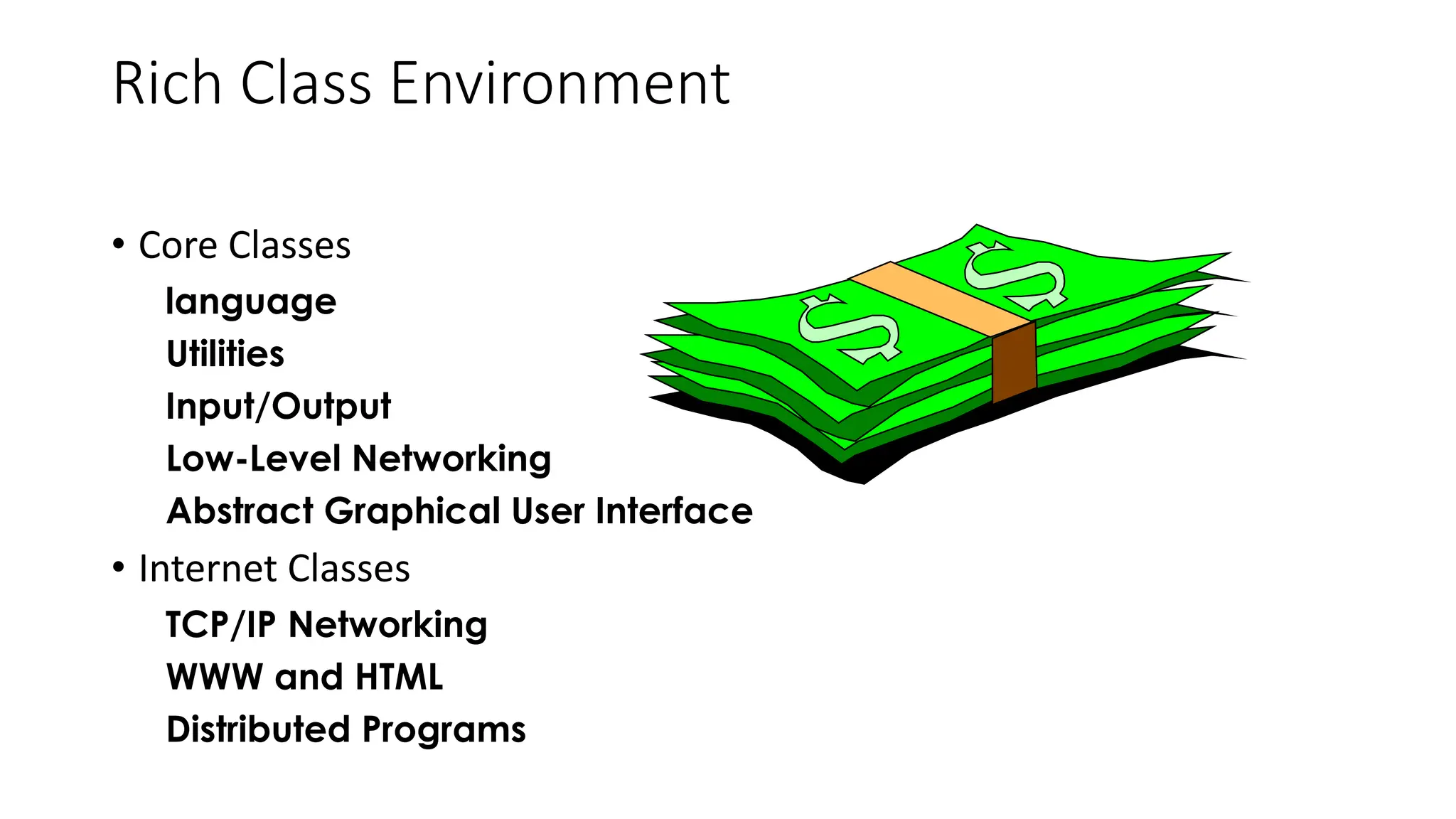 Rich Class Environment

• Core Classes
language
Utilities
Input/Output
Low-Level Networking
Abstract Graphical User Interface
• Internet Classes
TCP/IP Networking
WWW and HTML
Distributed Programs